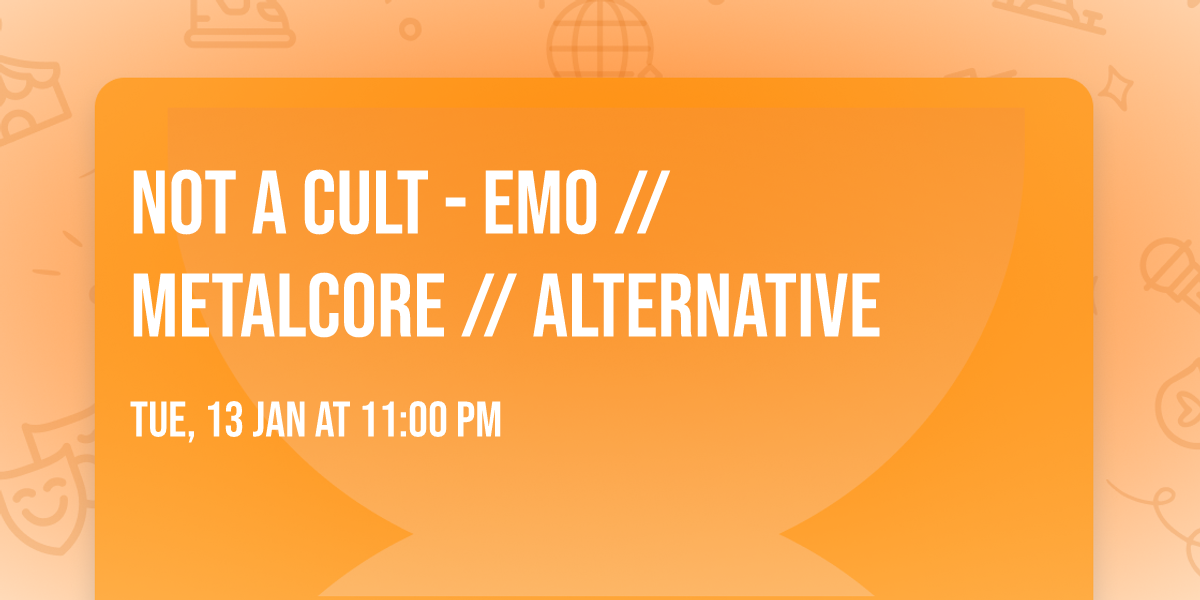 NOT A CULT - EMO // METALCORE // ALTERNATIVE

TUE, 13 JAN AT 11:00 PM